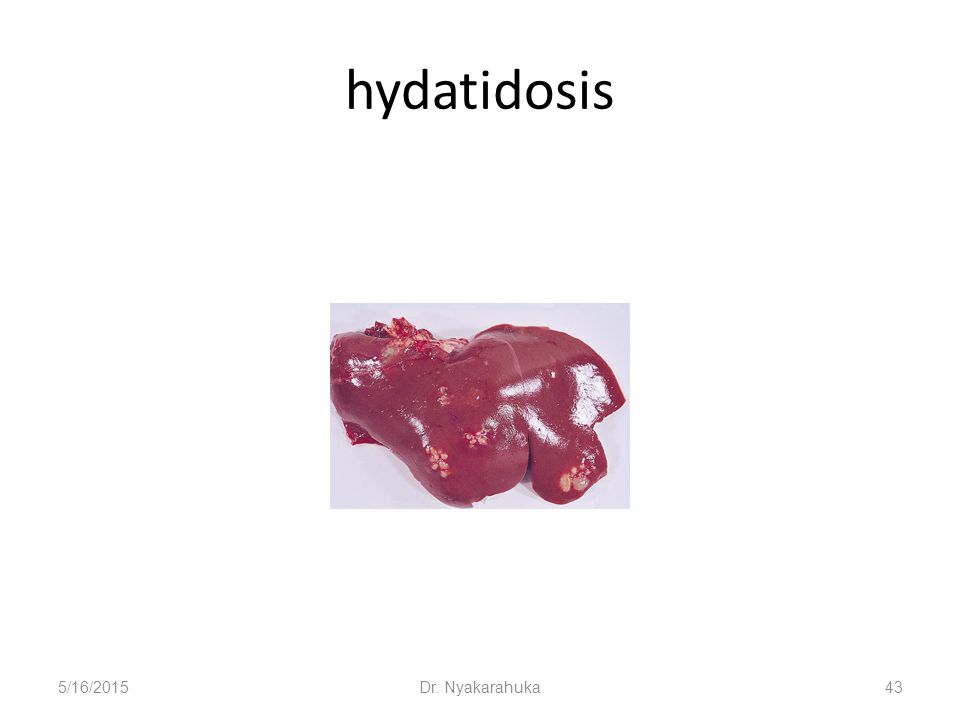 hydatidosis

5/16/2015 Dr. Nyakarahuka 43